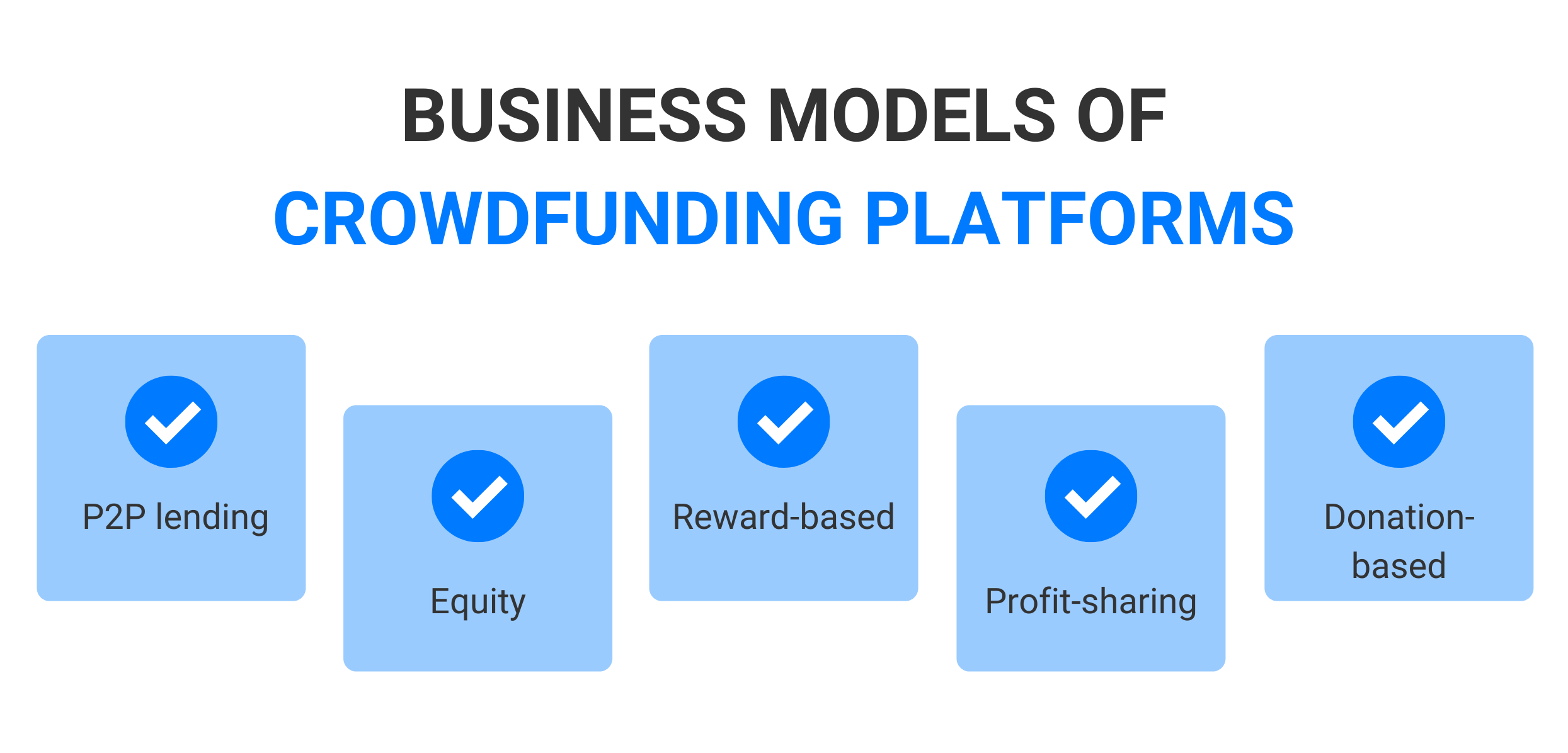 BUSINESS MODELS OF
CROWDFUNDING PLATFORMS

P2P lending

Equity

Reward-based

Profit-sharing

Donation-based